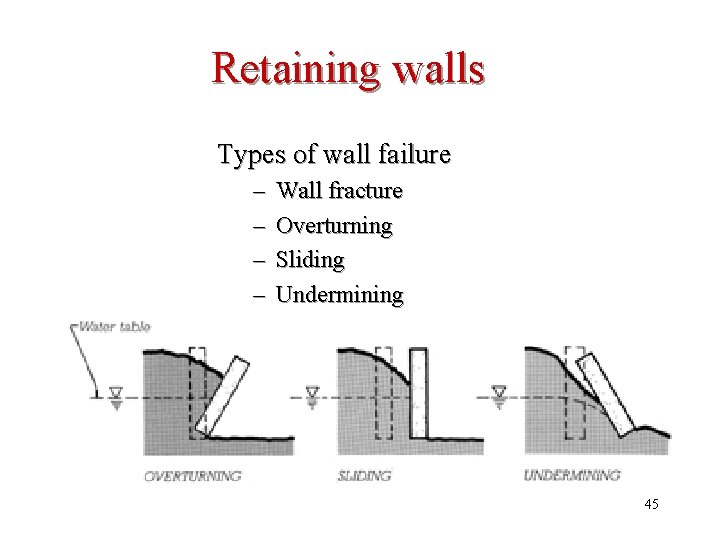 Retaining walls

Types of wall failure
– Wall fracture
– Overturning
– Sliding
– Undermining

Water table

OVERTURNING

SLIDING

UNDERMINING

45